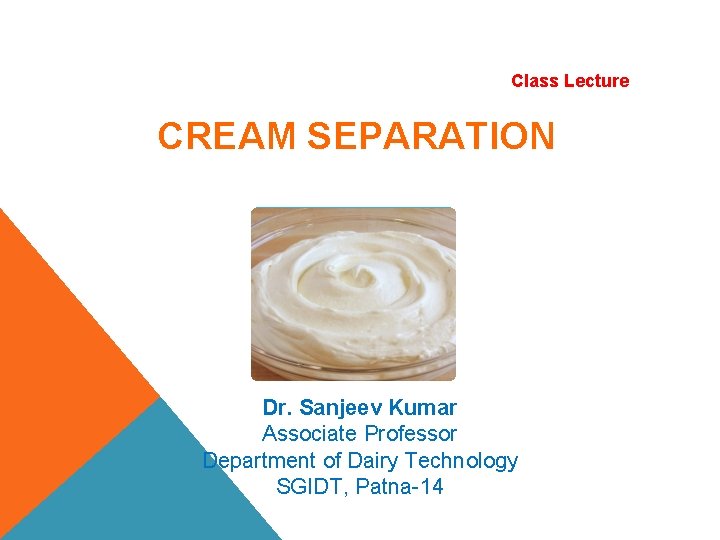 Class Lecture

CREAM SEPARATION

Dr. Sanjeev Kumar
Associate Professor
Department of Dairy Technology
SGIDT, Patna-14